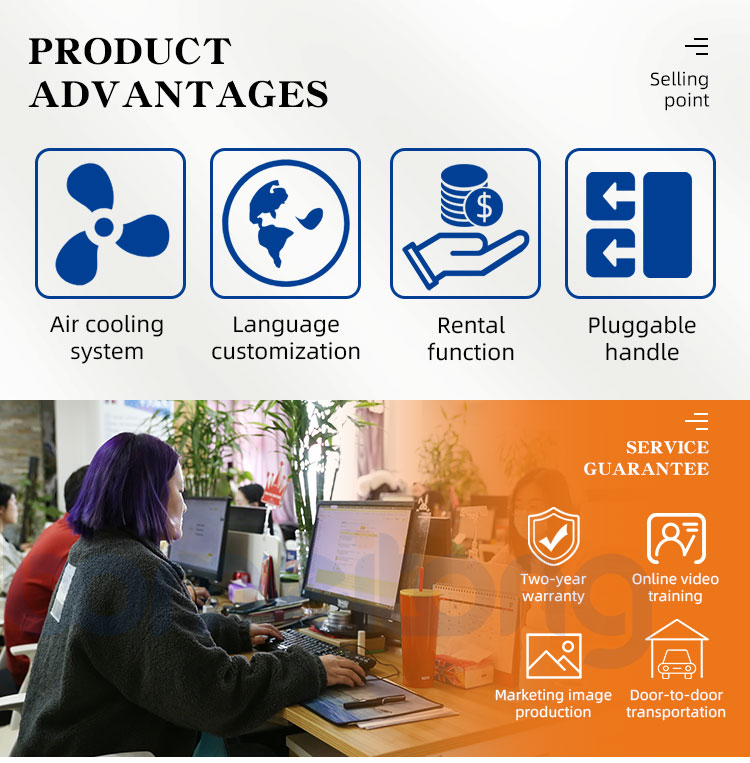 PRODUCT ADVANTAGES

Selling point

Air cooling system

Language customization

Rental function

Pluggable handle

SERVICE GUARANTEE

Two-year warranty

Online video training

Marketing image production

Door-to-door transportation